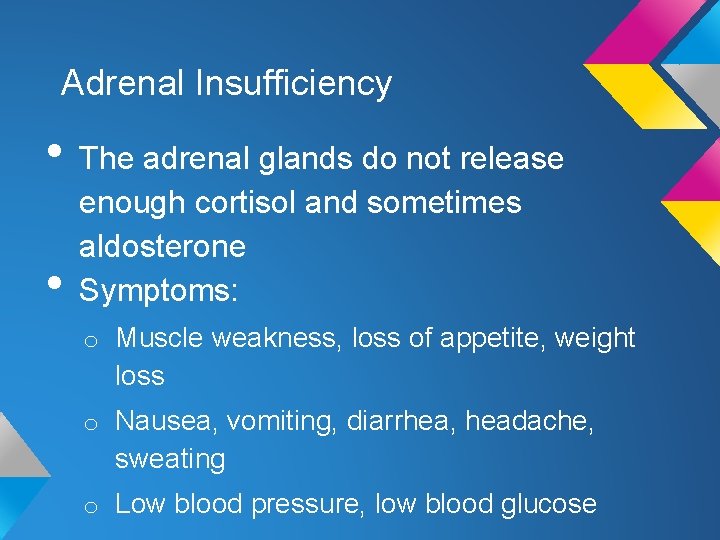 Adrenal Insufficiency

• The adrenal glands do not release enough cortisol and sometimes aldosterone
• Symptoms:
o Muscle weakness, loss of appetite, weight loss
o Nausea, vomiting, diarrhea, headache, sweating
o Low blood pressure, low blood glucose